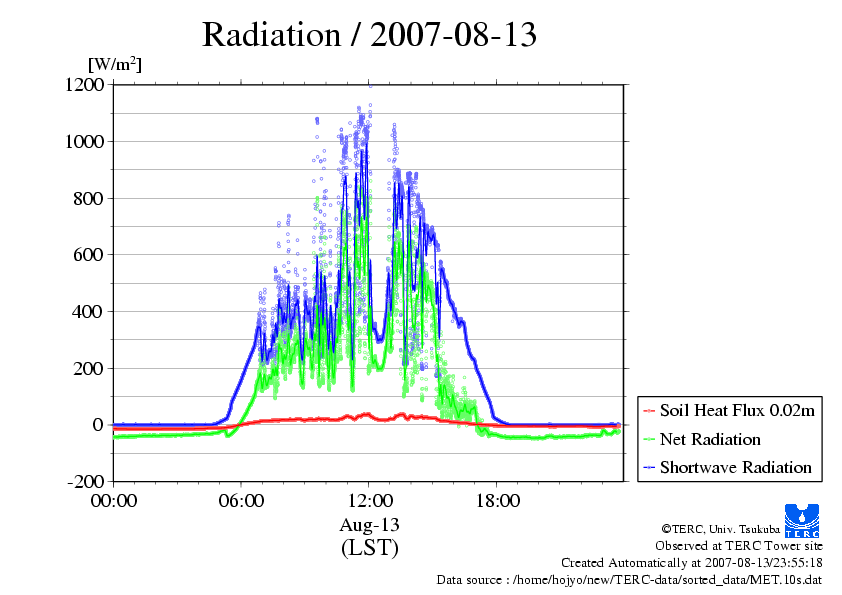 Radiation / 2007-08-13

[W/m$^2$]

1200
1000
800
600
400
200
0
-200

00:00
06:00
12:00
18:00

Aug-13
(LST)

Soil Heat Flux 0.02m
Net Radiation
Shortwave Radiation

TERC

©TERC, Univ. Tsukuba
Observed at TERC Tower site
Created Automatically at 2007-08-13/23:55:18
Data source : /home/hojyo/new/TERC-data/sorted_data/MET.10s.dat